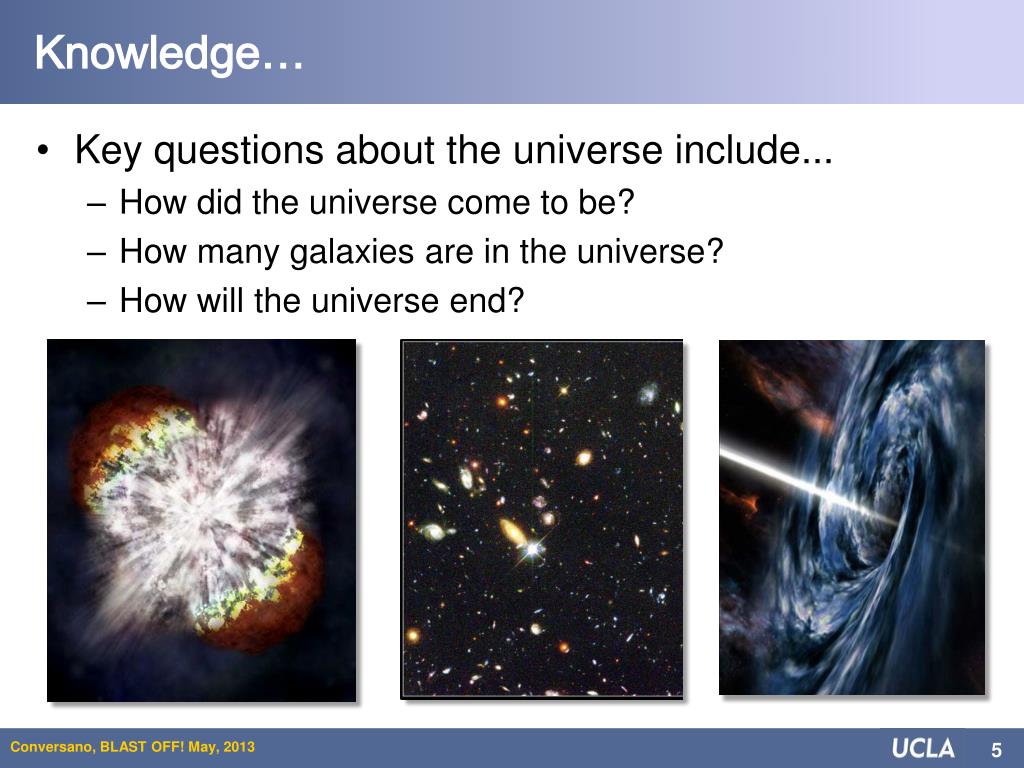 Knowledge…

• Key questions about the universe include...
– How did the universe come to be?
– How many galaxies are in the universe?
– How will the universe end?

Conversano, BLAST OFF! May, 2013
UCLA
5